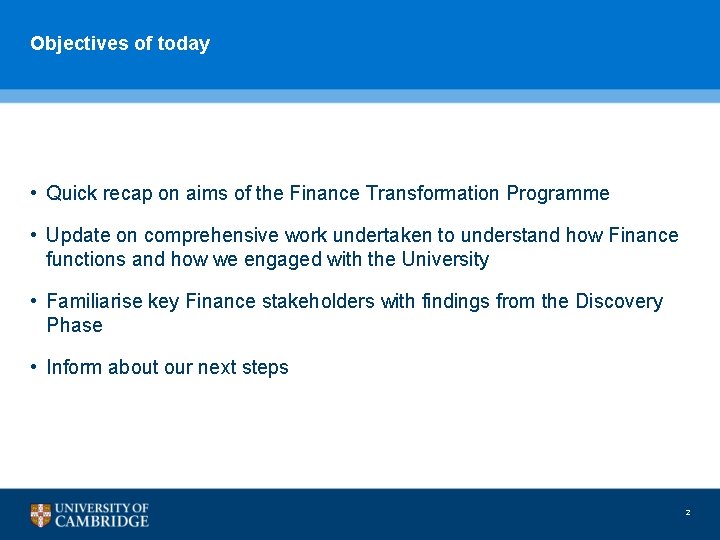 Objectives of today

• Quick recap on aims of the Finance Transformation Programme

• Update on comprehensive work undertaken to understand how Finance functions and how we engaged with the University

• Familiarise key Finance stakeholders with findings from the Discovery Phase

• Inform about our next steps

UNIVERSITY OF CAMBRIDGE

2